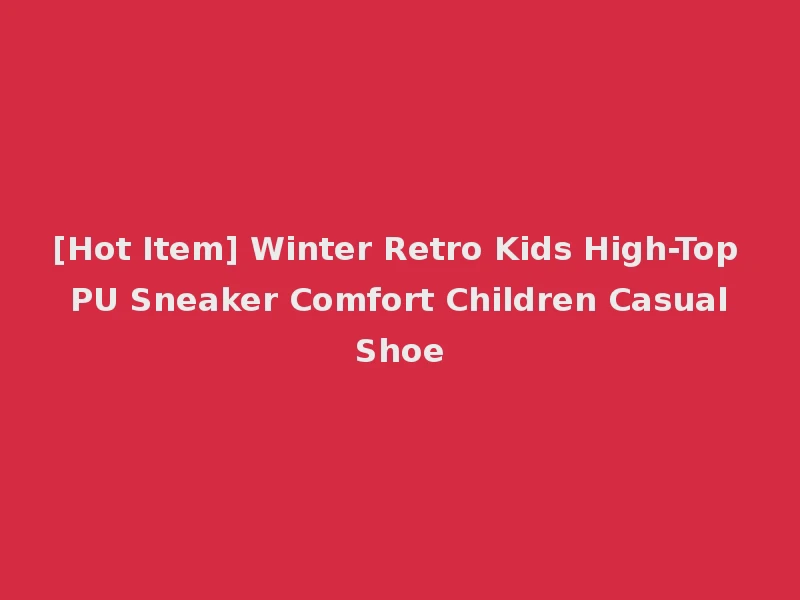 [Hot Item] Winter Retro Kids High-Top PU Sneaker Comfort Children Casual Shoe